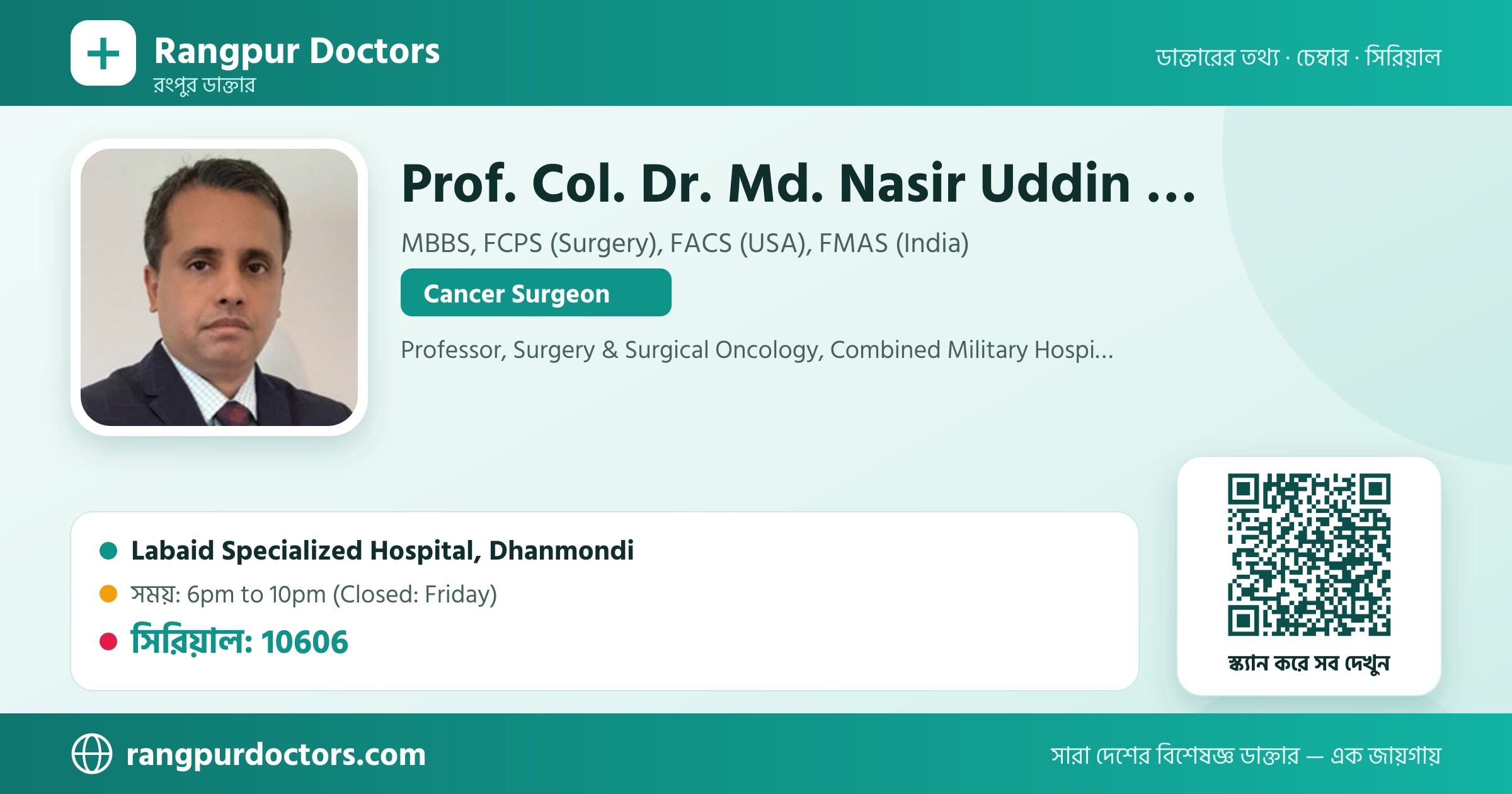 Rangpur Doctors
রংপুর ডাক্তার

ডাক্তারের তথ্য · চেম্বার · সিরিয়াল

Prof. Col. Dr. Md. Nasir Uddin ...

MBBS, FCPS (Surgery), FACS (USA), FMAS (India)

Cancer Surgeon

Professor, Surgery & Surgical Oncology, Combined Military Hospi...

Labaid Specialized Hospital, Dhanmondi

সময়: 6pm to 10pm (Closed: Friday)

সিরিয়াল: 10606

স্ক্যান করে সব দেখুন

rangpurdoctors.com

সারা দেশের বিশেষজ্ঞ ডাক্তার — এক জায়গায়